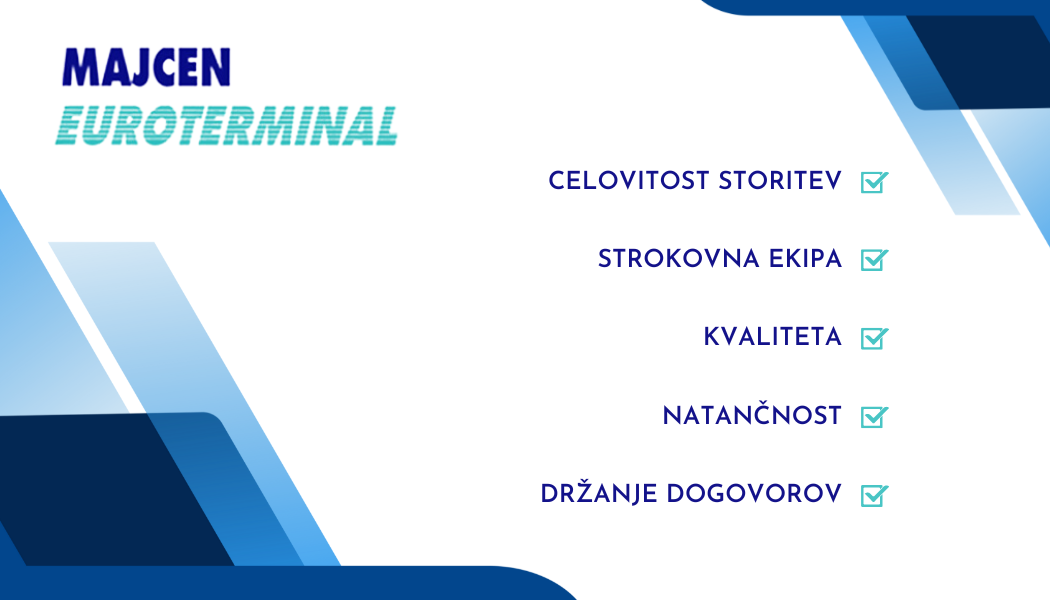 MAJCEN
EUROTERMINAL

CELOVITOST STORITEV

STROKOVNA EKIPA

KVALITETA

NATANČNOST

DRŽANJE DOGOVOROV